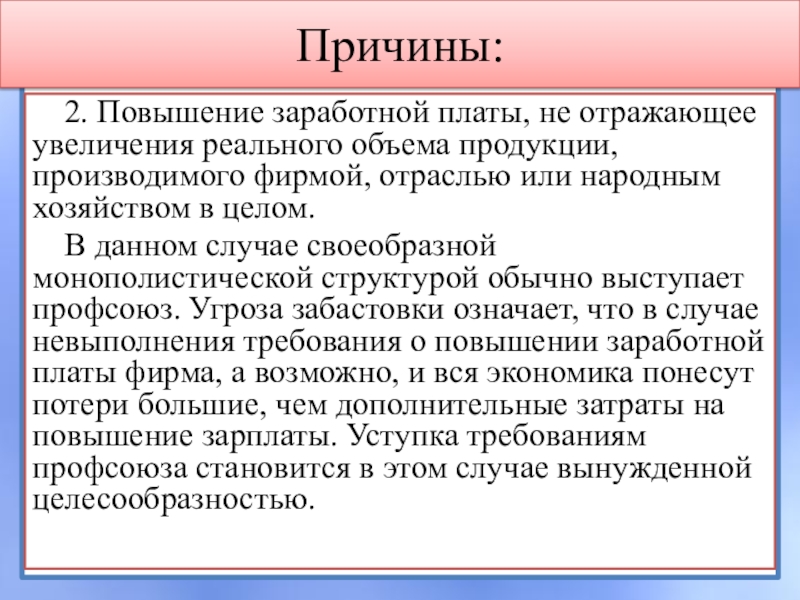 Причины:

2. Повышение заработной платы, не отражающее увеличения реального объема продукции, производимого фирмой, отраслью или народным хозяйством в целом.

В данном случае своеобразной монополистической структурой обычно выступает профсоюз. Угроза забастовки означает, что в случае невыполнения требования о повышении заработной платы фирма, а возможно, и вся экономика понесут потери большие, чем дополнительные затраты на повышение зарплаты. Уступка требованиям профсоюза становится в этом случае вынужденной целесообразностью.